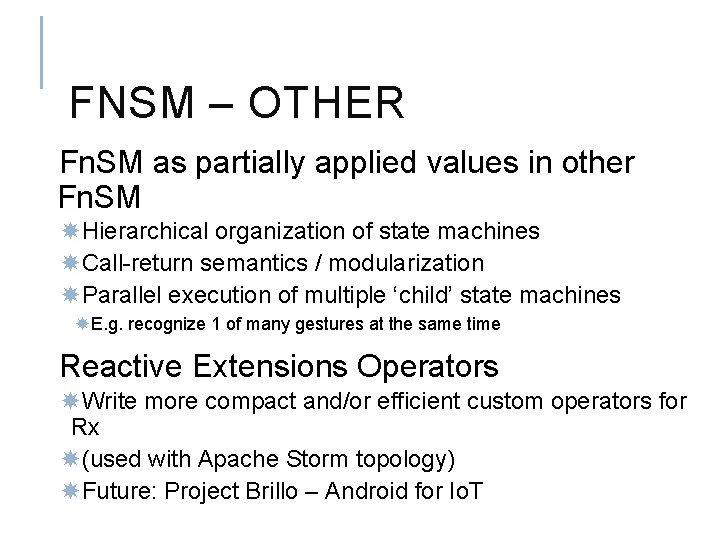 FNSM – OTHER

FnSM as partially applied values in other FnSM

Hierarchical organization of state machines

Call-return semantics / modularization

Parallel execution of multiple ‘child’ state machines

E.g. recognize 1 of many gestures at the same time

Reactive Extensions Operators

Write more compact and/or efficient custom operators for Rx

(used with Apache Storm topology)

Future: Project Brillo – Android for IoT